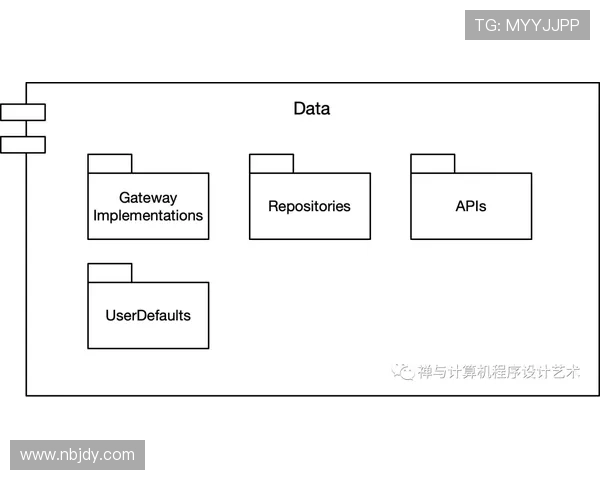 TG: MYYJJPP

Data

Gateway Implementations

Repositories

APIs

UserDefaults

禅与计算机程序设计艺术

www.nbjdy.com